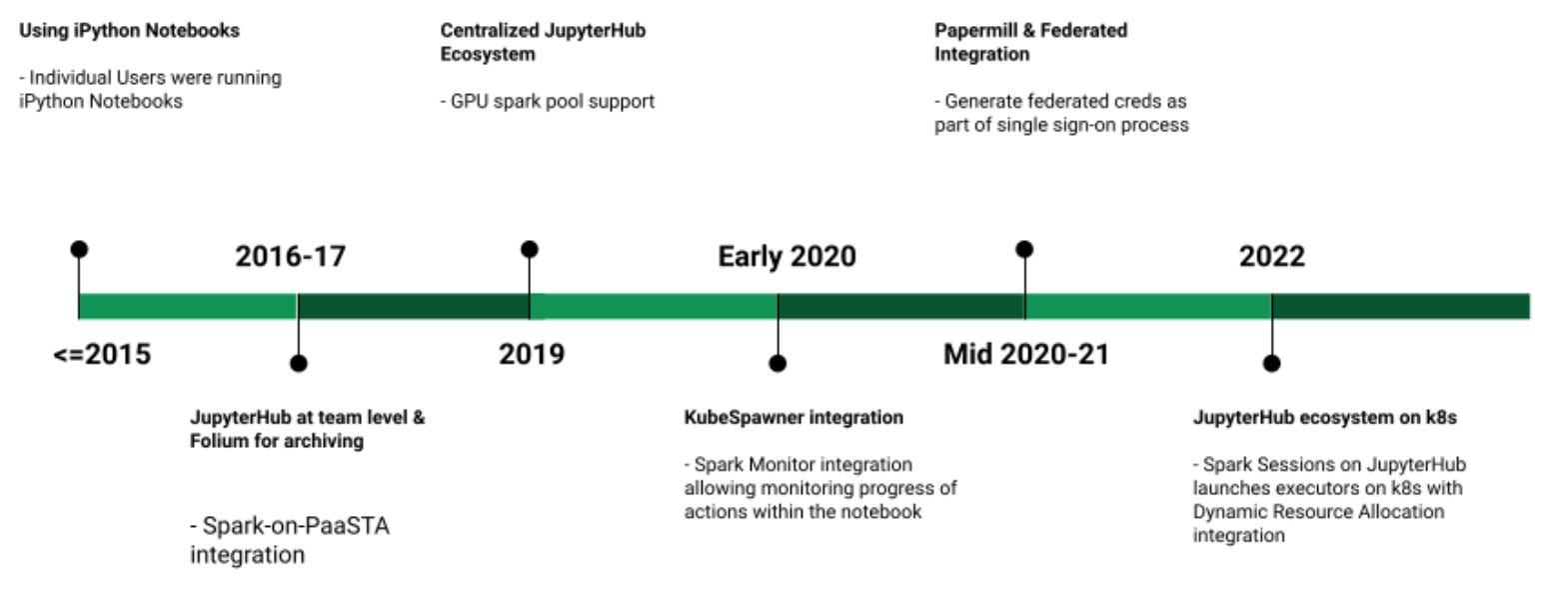 Using iPython Notebooks

- Individual Users were running iPython Notebooks

Centralized JupyterHub Ecosystem

- GPU spark pool support

Papermill & Federated Integration

- Generate federated creds as part of single sign-on process

2016-17

Early 2020

2022

<=2015

2019

Mid 2020-21

JupyterHub at team level & Folium for archiving

- Spark-on-PaaSTA integration

KubeSpawner integration

- Spark Monitor integration allowing monitoring progress of actions within the notebook

JupyterHub ecosystem on k8s

- Spark Sessions on JupyterHub launches executors on k8s with Dynamic Resource Allocation integration